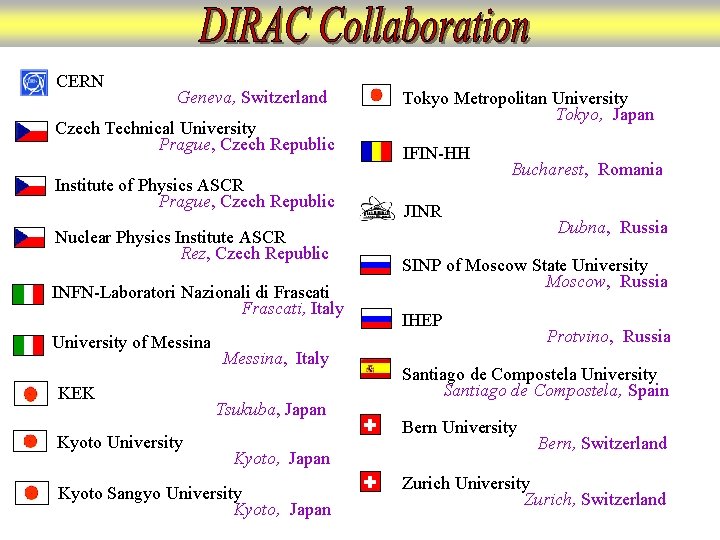 DIRAC Collaboration

CERN
Geneva, Switzerland

Czech Technical University
Prague, Czech Republic

Institute of Physics ASCR
Prague, Czech Republic

Nuclear Physics Institute ASCR
Rez, Czech Republic

INFN-Laboratori Nazionali di Frascati
Frascati, Italy

University of Messina
Messina, Italy

KEK
Tsukuba, Japan

Kyoto University
Kyoto, Japan

Kyoto Sangyo University
Kyoto, Japan

Tokyo Metropolitan University
Tokyo, Japan

IFIN-HH
Bucharest, Romania

JINR
Dubna, Russia

SINP of Moscow State University
Moscow, Russia

IHEP
Protvino, Russia

Santiago de Compostela University
Santiago de Compostela, Spain

Bern University
Bern, Switzerland

Zurich University
Zurich, Switzerland